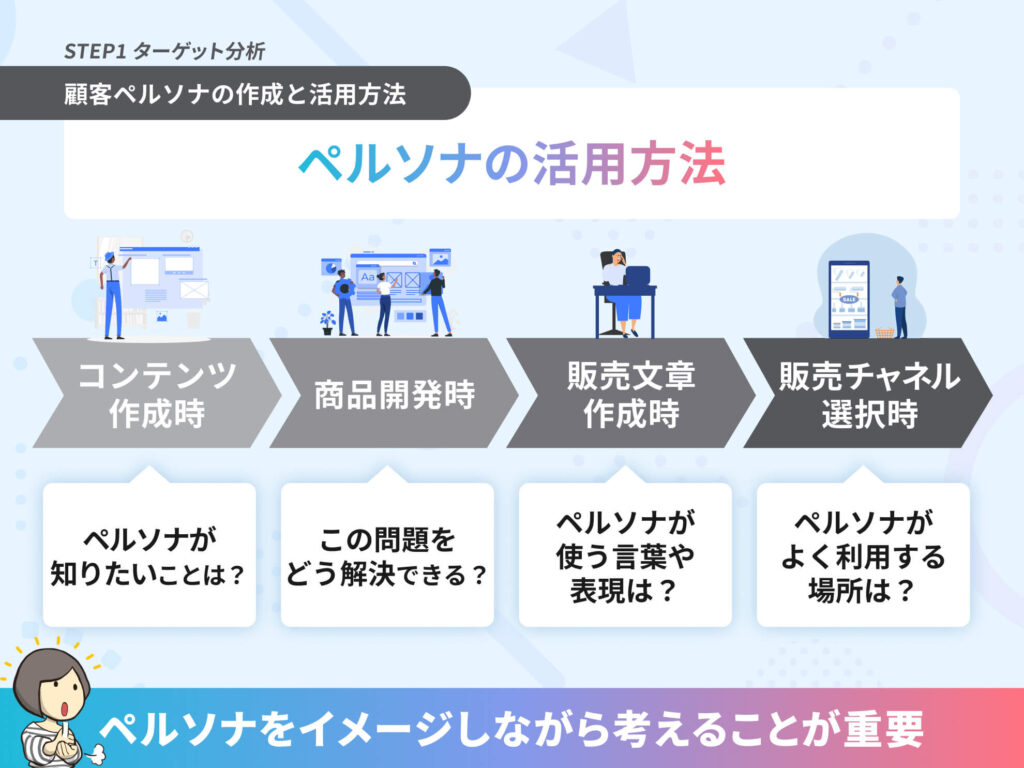 STEP1 ターゲット分析

顧客ペルソナの作成と活用方法

ペルソナの活用方法

Aa

SALE

コンテンツ作成時

商品開発時

販売文章作成時

販売チャネル選択時

ペルソナが知りたいことは？

この問題をどう解決できる？

ペルソナが使う言葉や表現は？

ペルソナがよく利用する場所は？

ペルソナをイメージしながら考えることが重要